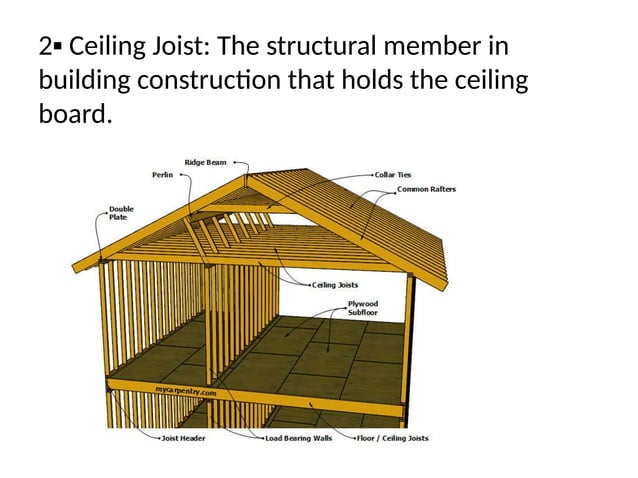 2▪ Ceiling Joist: The structural member in building construction that holds the ceiling board.

Ridge Beam
Perlin
Collar Ties
Common Rafters
Double Plate
Ceiling Joists
Plywood Subfloor
mycarpentry.com
Joist Header
Load Bearing Walls
Floor / Ceiling Joists